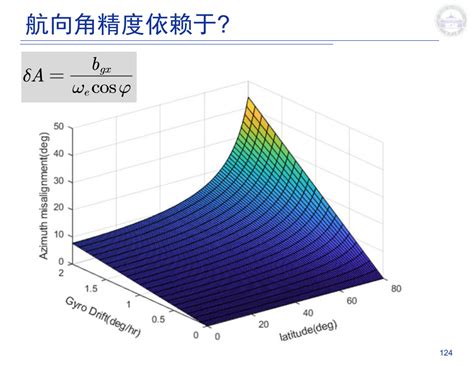 航向角精度依赖于?

$\delta A = \frac{b_{gx}}{\omega_e \cos\varphi}$

Azimuth misalignment(deg)

50
40
30
20
10
0

2
1.5
1
0.5
0

Gyro Drift(deg/hr)

0
20
40
60
80

latitude(deg)

124